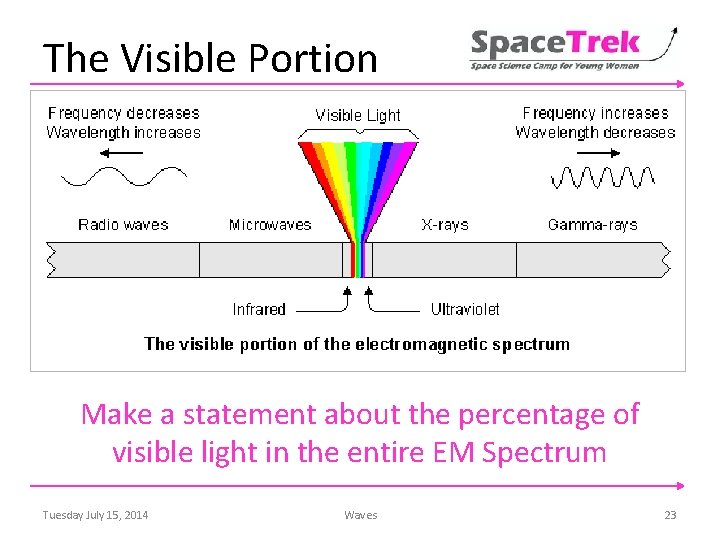 The Visible Portion

SpaceTrek
Space Science Camp for Young Women

Frequency decreases
Wavelength increases

Visible Light

Frequency increases
Wavelength decreases

Radio waves

Microwaves

X-rays

Gamma-rays

Infrared

Ultraviolet

The visible portion of the electromagnetic spectrum

Make a statement about the percentage of visible light in the entire EM Spectrum

Tuesday July 15, 2014

Waves

23